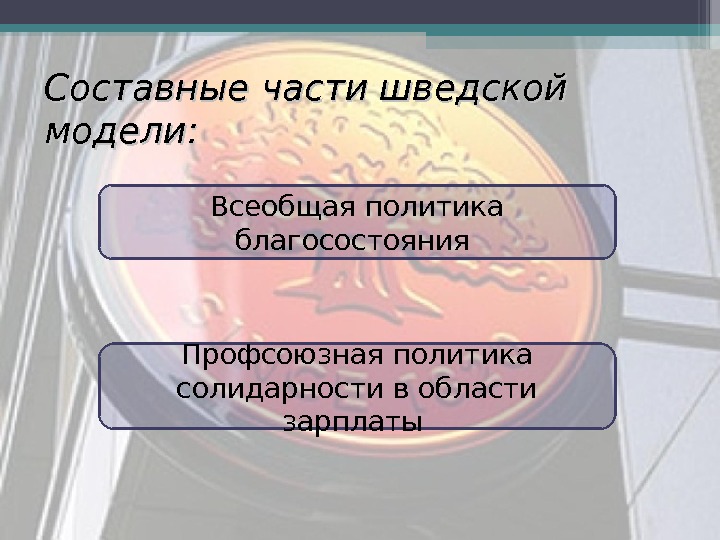 Составные части шведской модели:

Всеобщая политика благосостояния

Профсоюзная политика солидарности в области зарплаты